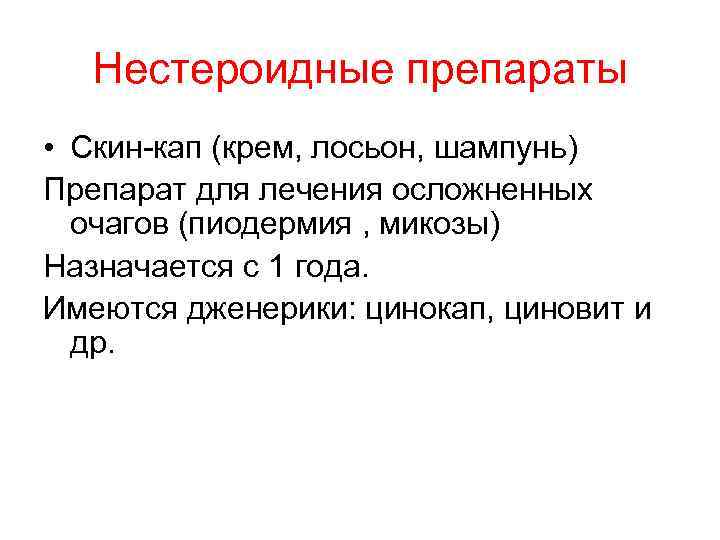 Нестероидные препараты

• Скин-кап (крем, лосьон, шампунь)

Препарат для лечения осложненных очагов (пиодермия , микозы)

Назначается с 1 года.

Имеются дженерики: цинокап, циновит и др.